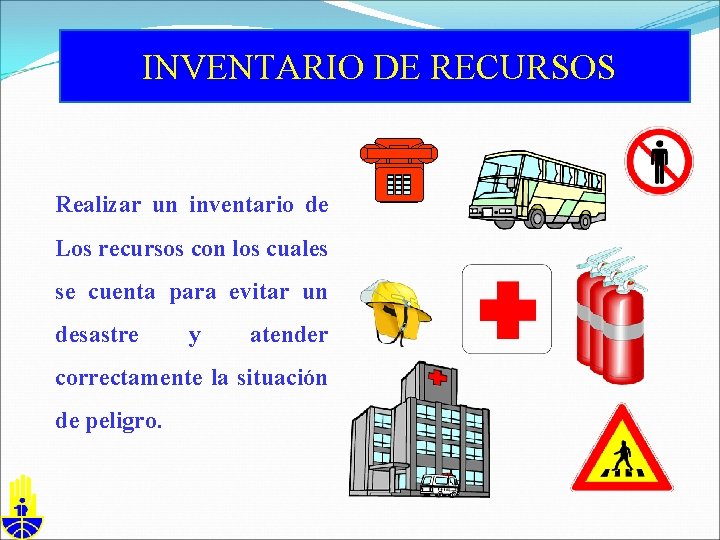 INVENTARIO DE RECURSOS

Realizar un inventario de Los recursos con los cuales se cuenta para evitar un desastre y atender correctamente la situación de peligro.